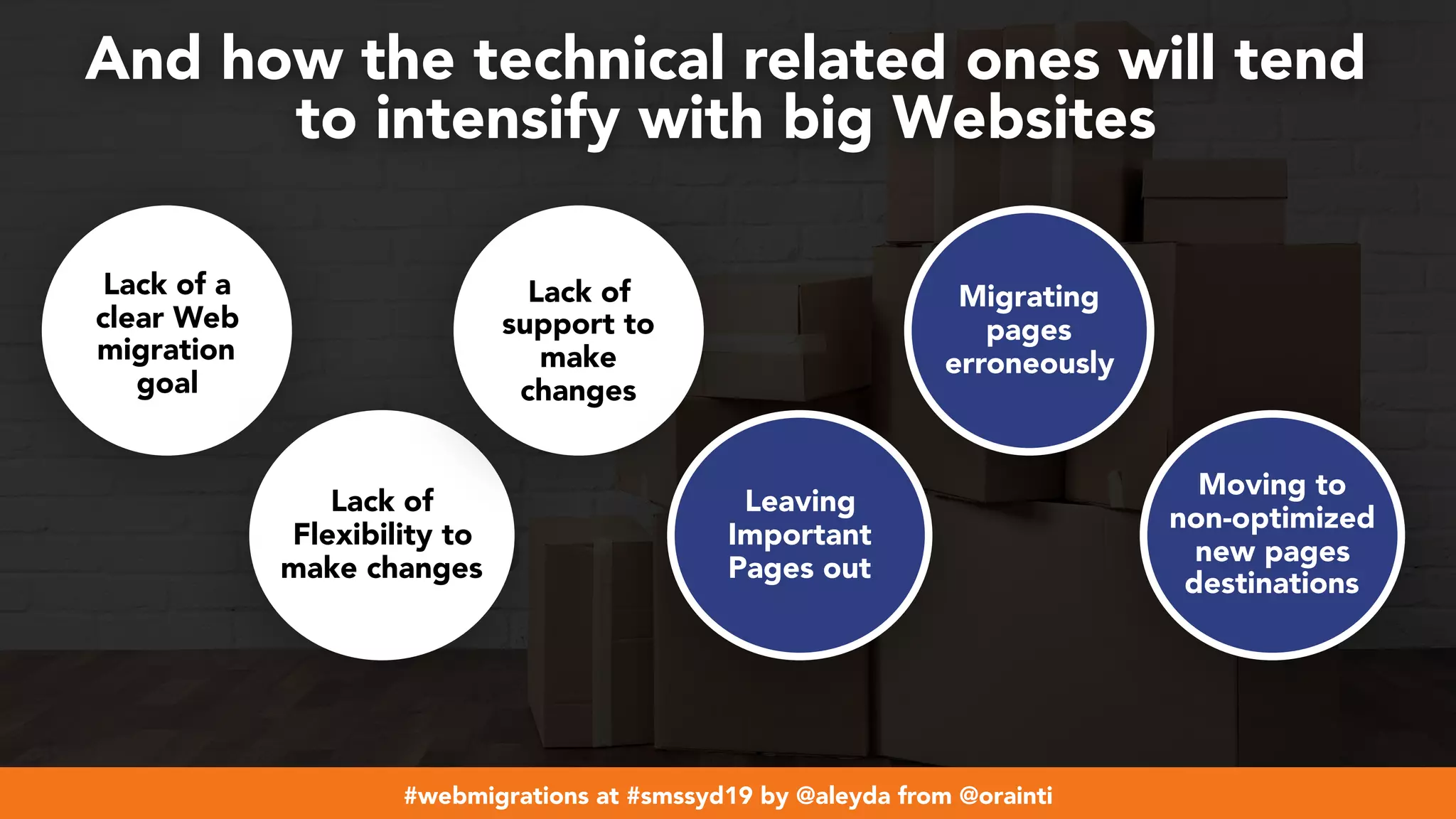 And how the technical related ones will tend to intensify with big Websites

Lack of a clear Web migration goal

Lack of Flexibility to make changes

Lack of support to make changes

Leaving Important Pages out

Migrating pages erroneously

Moving to non-optimized new pages destinations

#webmigrations at #smssyd19 by @aleyda from @orainti